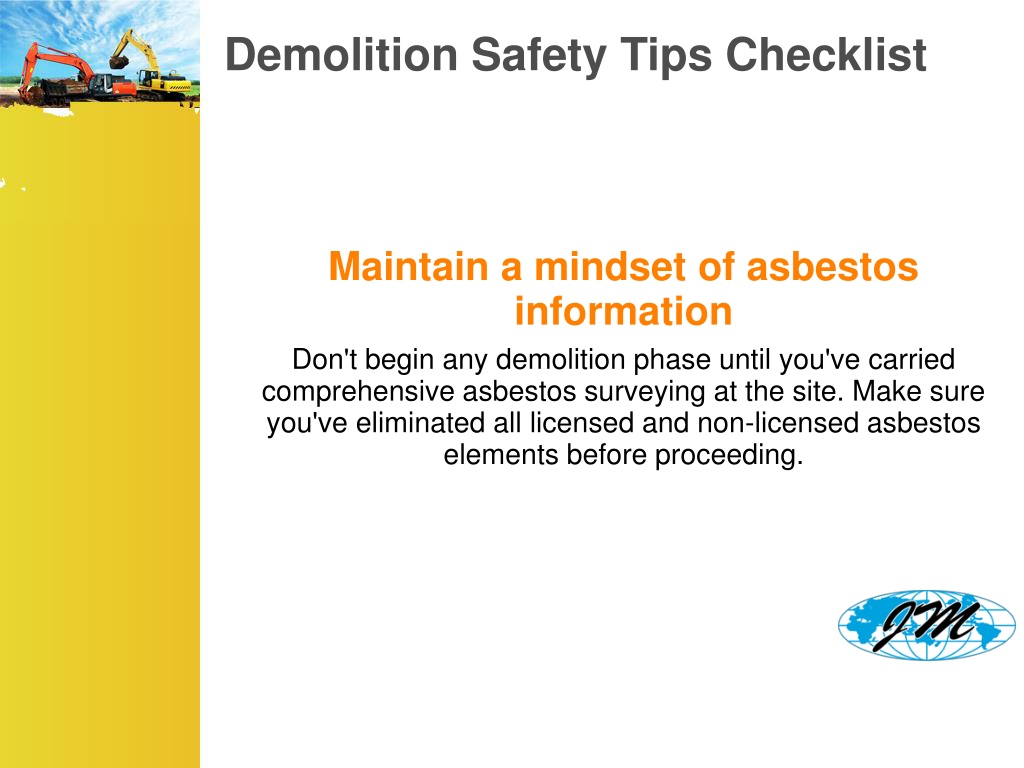 Demolition Safety Tips Checklist

Maintain a mindset of asbestos information

Don't begin any demolition phase until you've carried comprehensive asbestos surveying at the site. Make sure you've eliminated all licensed and non-licensed asbestos elements before proceeding.

JM